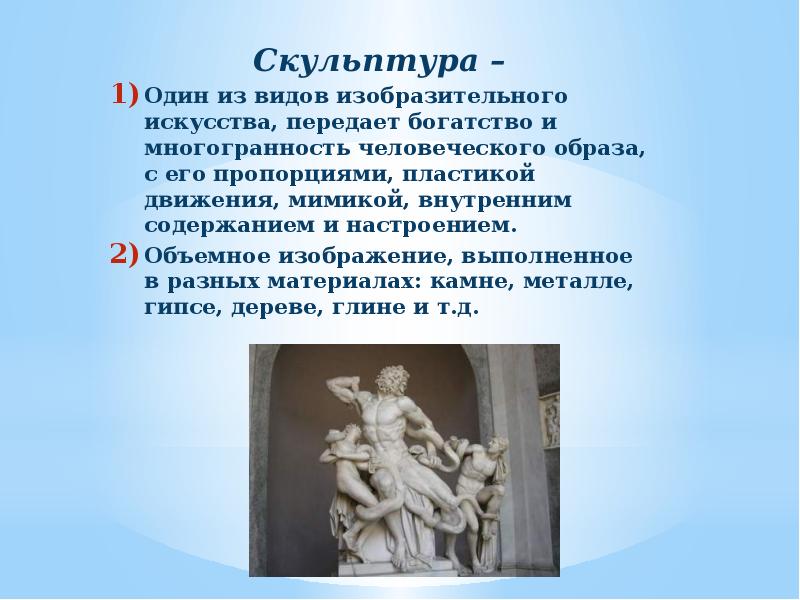 Скульптура –

1) Один из видов изобразительного искусства, передает богатство и многогранность человеческого образа, с его пропорциями, пластикой движения, мимикой, внутренним содержанием и настроением.

2) Объемное изображение, выполненное в разных материалах: камне, металле, гипсе, дереве, глине и т.д.